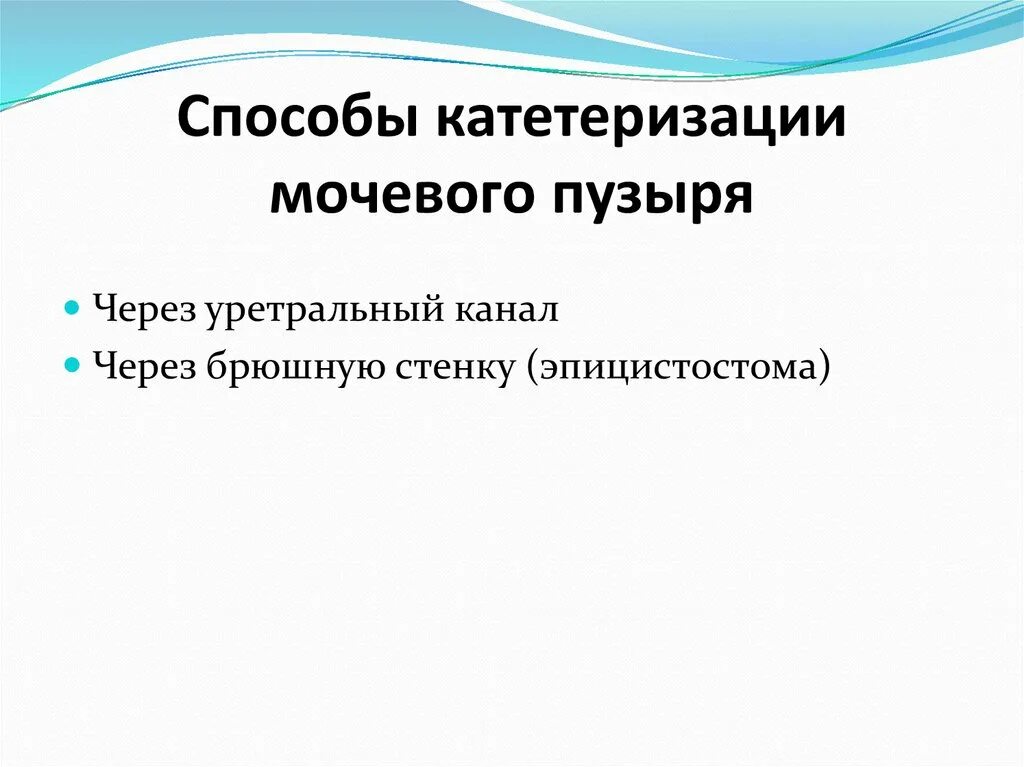 Способы катетеризации мочевого пузыря

Через уретральный канал

Через брюшную стенку (эпицистостома)